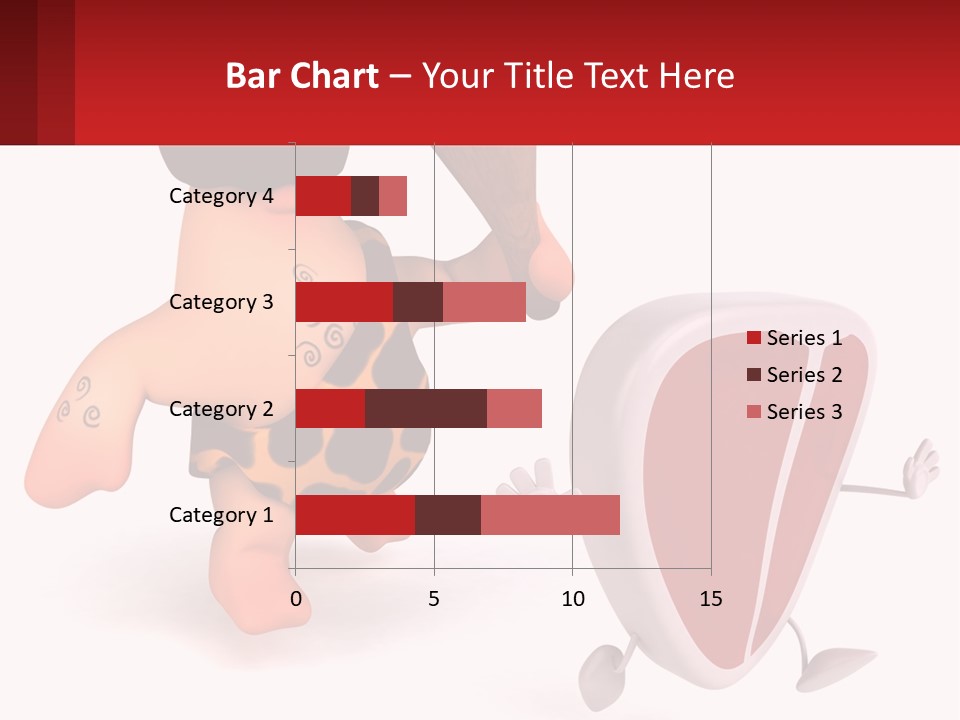 Bar Chart – Your Title Text Here

Category 4
Category 3
Category 2
Category 1

0
5
10
15

Series 1
Series 2
Series 3